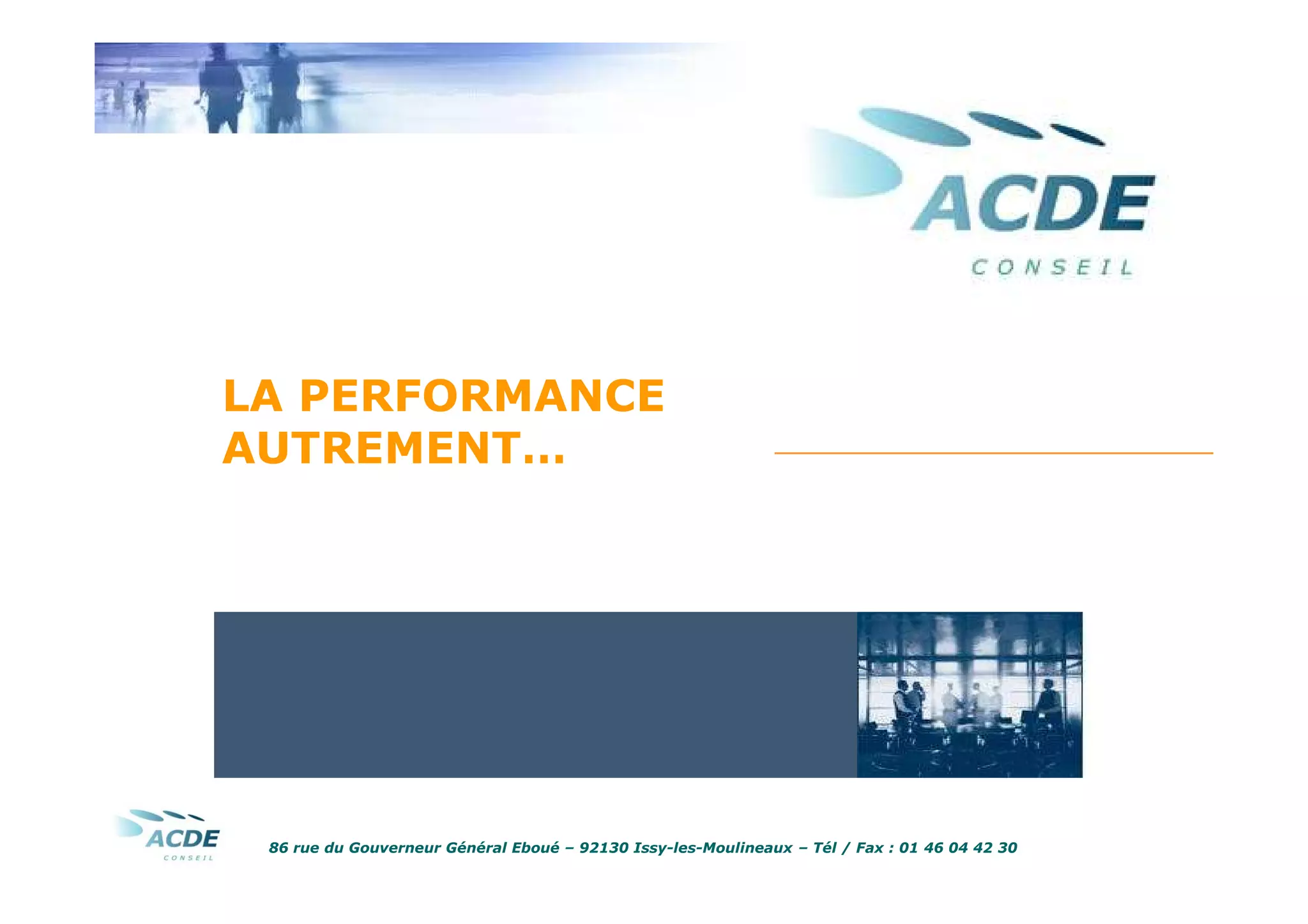 ACDE
CONSEIL

LA PERFORMANCE AUTREMENT…

ACDE
CONSEIL

86 rue du Gouverneur Général Eboué – 92130 Issy-les-Moulineaux – Tél / Fax : 01 46 04 42 30